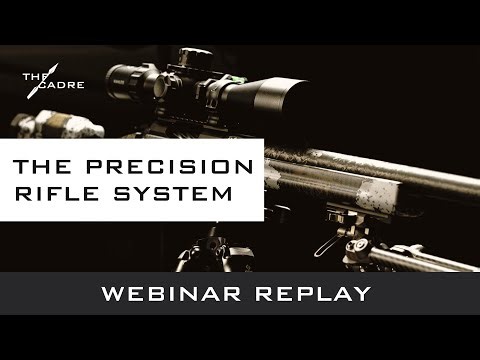 THE CADRE

THE PRECISION RIFLE SYSTEM

WEBINAR REPLAY